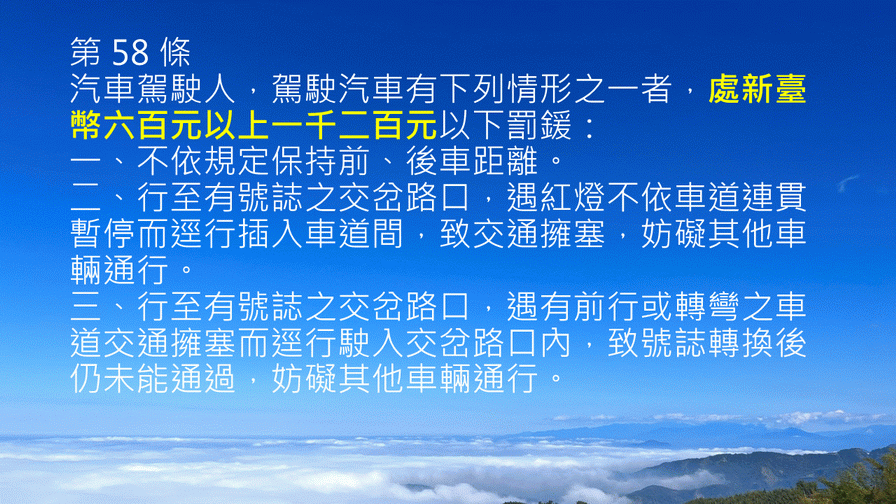 第 58 條
汽車駕駛人，駕駛汽車有下列情形之一者，處新臺幣六百元以上一千二百元以下罰鍰：
一、不依規定保持前、後車距離。
二、行至有號誌之交岔路口，遇紅燈不依車道連貫暫停而逕行插入車道間，致交通擁塞，妨礙其他車輛通行。
三、行至有號誌之交岔路口，遇有前行或轉彎之車道交通擁塞而逕行駛入交岔路口內，致號誌轉換後仍未能通過，妨礙其他車輛通行。